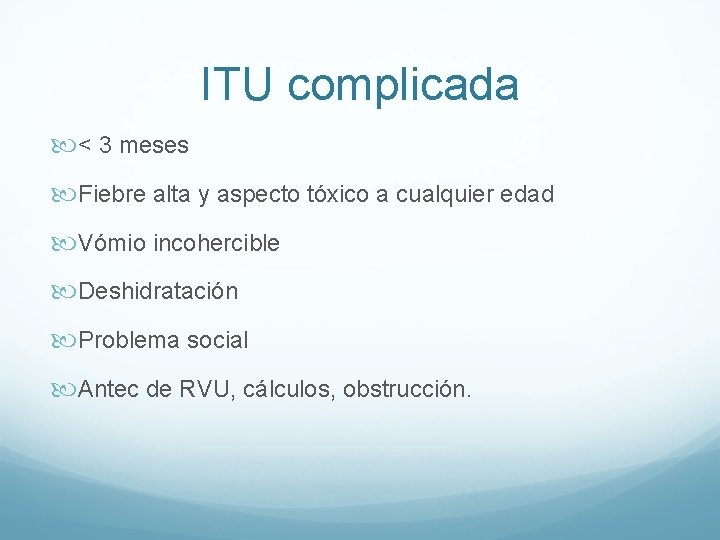 ITU complicada

< 3 meses

Fiebre alta y aspecto tóxico a cualquier edad

Vómio incohercible

Deshidratación

Problema social

Antec de RVU, cálculos, obstrucción.